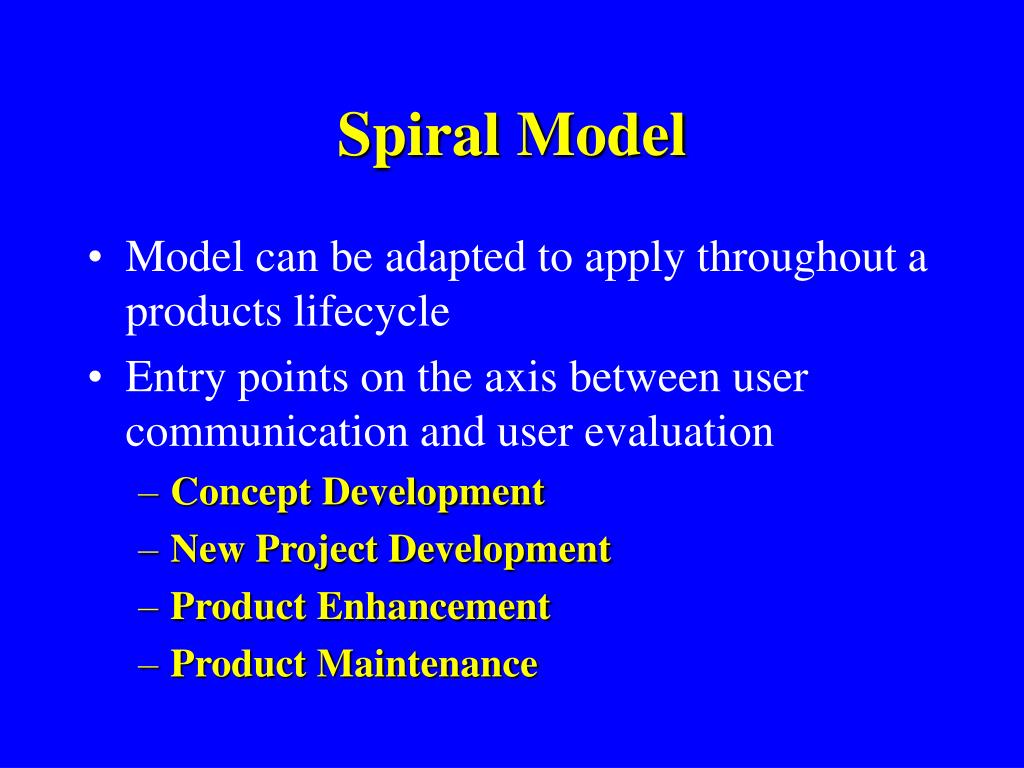 Spiral Model

• Model can be adapted to apply throughout a products lifecycle
• Entry points on the axis between user communication and user evaluation
– Concept Development
– New Project Development
– Product Enhancement
– Product Maintenance